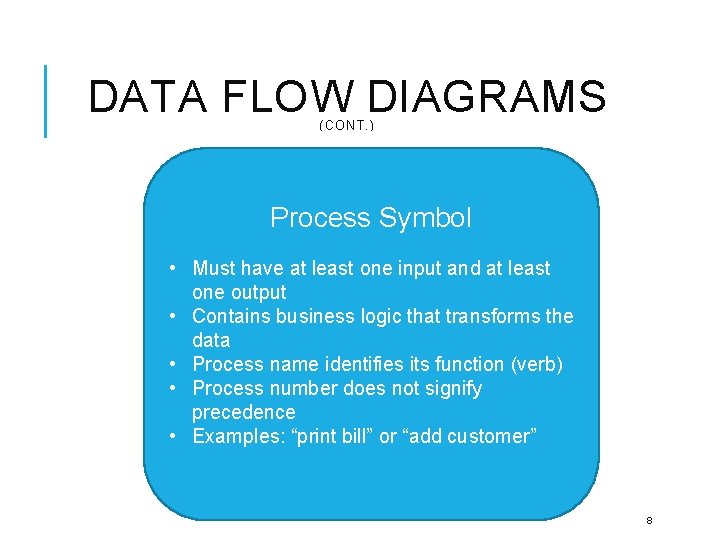 DATA FLOW DIAGRAMS
(CONT.)

Process Symbol

• Must have at least one input and at least one output
• Contains business logic that transforms the data
• Process name identifies its function (verb)
• Process number does not signify precedence
• Examples: “print bill” or “add customer”

8